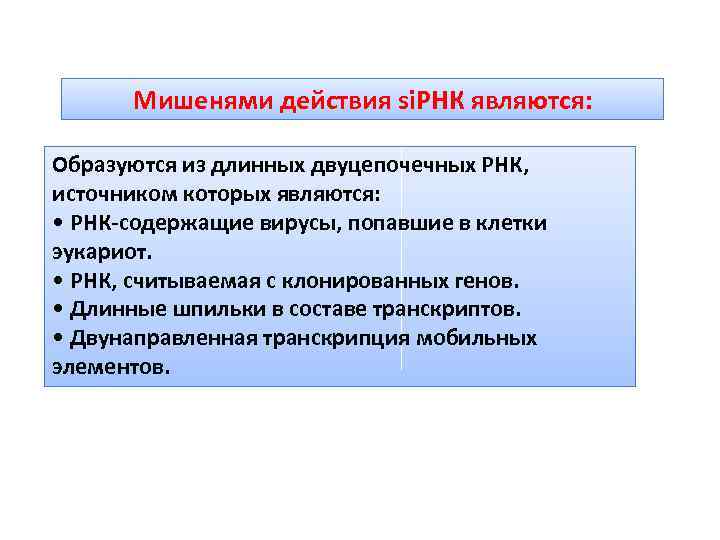 Мишенями действия siРНК являются:

Образуются из длинных двуцепочечных РНК, источником которых являются:
• РНК-содержащие вирусы, попавшие в клетки эукариот.
• РНК, считываемая с клонированных генов.
• Длинные шпильки в составе транскриптов.
• Двунаправленная транскрипция мобильных элементов.